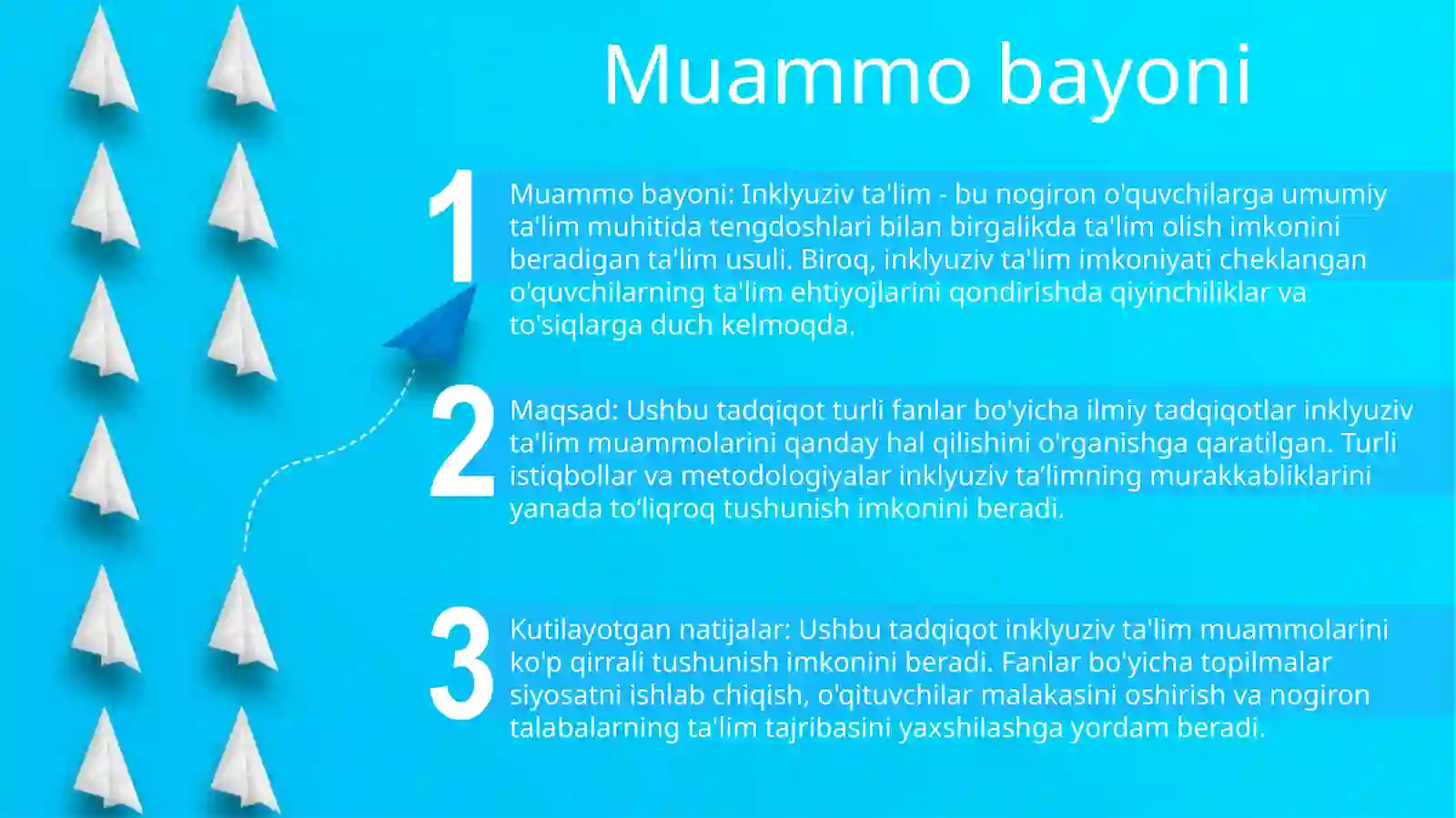 Muammo bayoni

1

Muammo bayoni: Inklyuziv ta'lim - bu nogiron o'quvchilarga umumiy ta'lim muhitida tengdoshlari bilan birgalikda ta'lim olish imkonini beradigan ta'lim usuli. Biroq, inklyuziv ta'lim imkoniyati cheklangan o'quvchilarning ta'lim ehtiyojlarini qondirishda qiyinchiliklar va to'siqlarga duch kelmoqda.

2

Maqsad: Ushbu tadqiqot turli fanlar bo'yicha ilmiy tadqiqotlar inklyuziv ta'lim muammolarini qanday hal qilishini o'rganishga qaratilgan. Turli istiqbollar va metodologiyalar inklyuziv ta’limning murakkabliklarini yanada to‘liqroq tushunish imkonini beradi.

3

Kutilayotgan natijalar: Ushbu tadqiqot inklyuziv ta'lim muammolarini ko'p qirrali tushunish imkonini beradi. Fanlar bo'yicha topilmalar siyosatni ishlab chiqish, o'qituvchilar malakasini oshirish va nogiron talabalarning ta'lim tajribasini yaxshilashga yordam beradi.